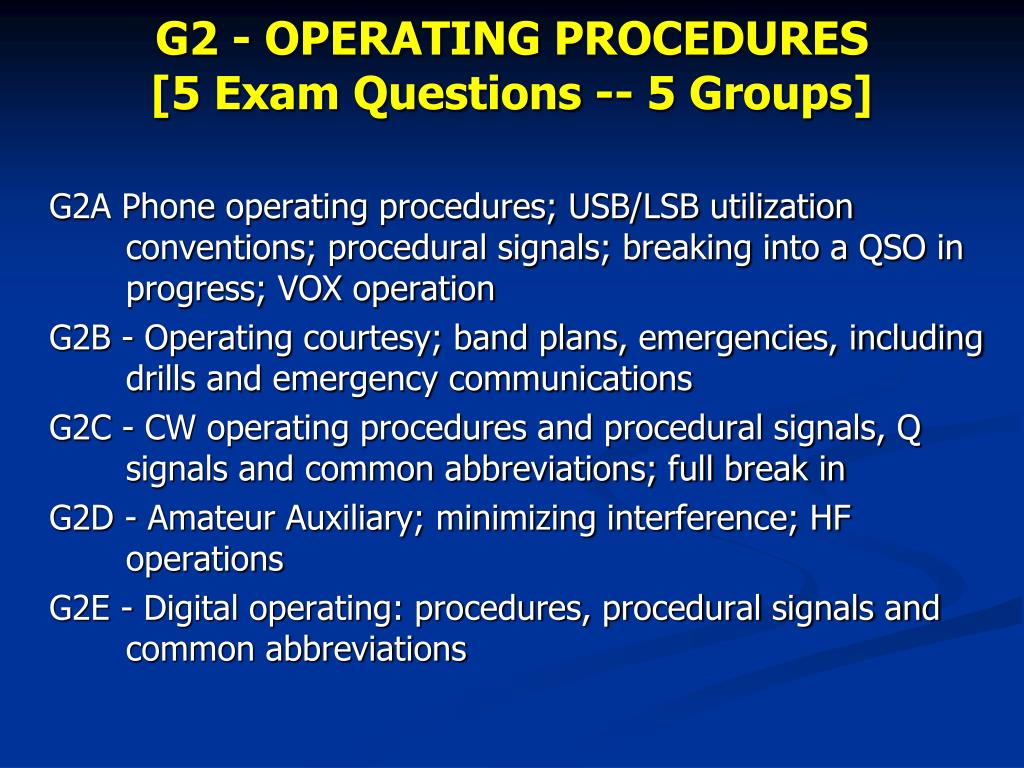 G2 - OPERATING PROCEDURES
[5 Exam Questions -- 5 Groups]

G2A Phone operating procedures; USB/LSB utilization conventions; procedural signals; breaking into a QSO in progress; VOX operation

G2B - Operating courtesy; band plans, emergencies, including drills and emergency communications

G2C - CW operating procedures and procedural signals, Q signals and common abbreviations; full break in

G2D - Amateur Auxiliary; minimizing interference; HF operations

G2E - Digital operating: procedures, procedural signals and common abbreviations